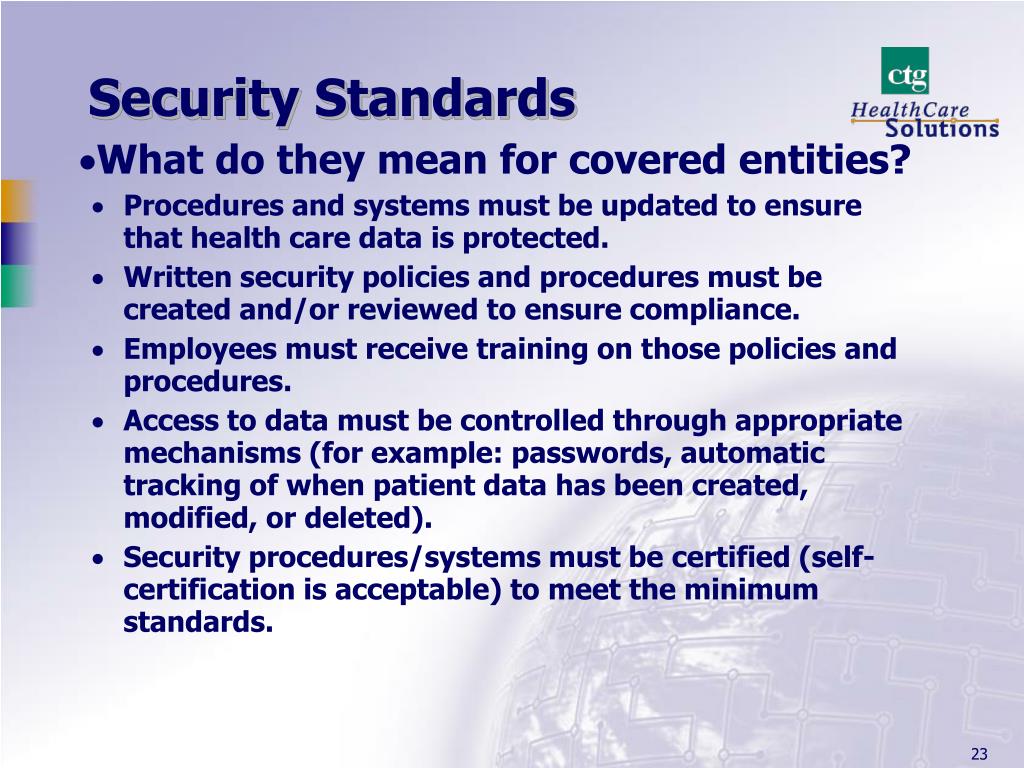 Security Standards

ctg HealthCare Solutions

•What do they mean for covered entities?

• Procedures and systems must be updated to ensure that health care data is protected.
• Written security policies and procedures must be created and/or reviewed to ensure compliance.
• Employees must receive training on those policies and procedures.
• Access to data must be controlled through appropriate mechanisms (for example: passwords, automatic tracking of when patient data has been created, modified, or deleted).
• Security procedures/systems must be certified (self-certification is acceptable) to meet the minimum standards.

23